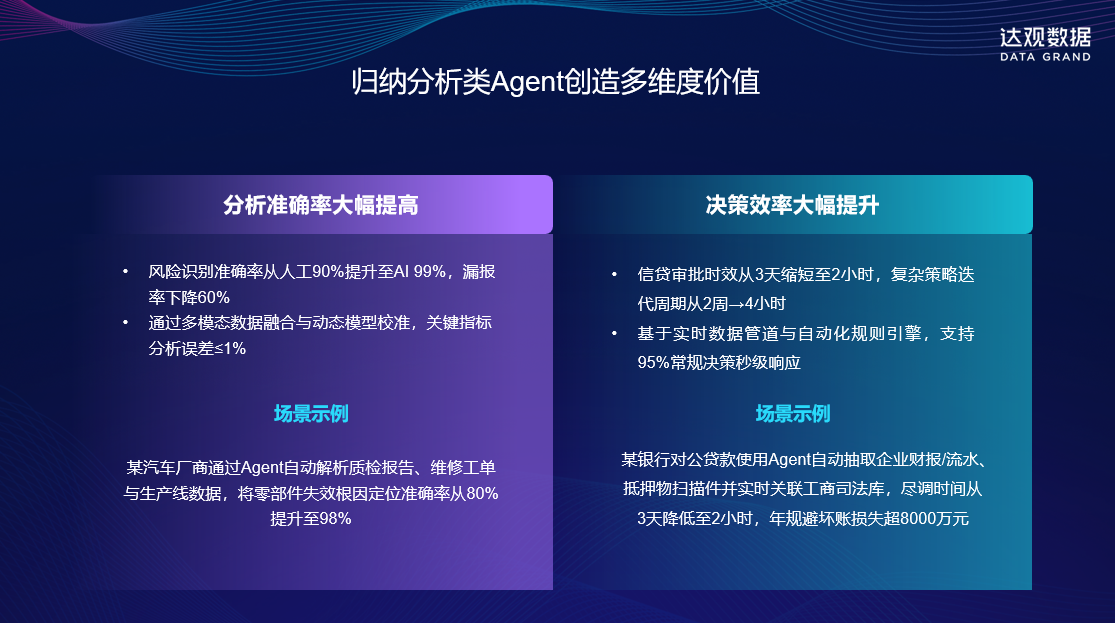 达观数据
DATA GRAND

归纳分析类Agent创造多维度价值

分析准确率大幅提高

• 风险识别准确率从人工90%提升至AI 99%，漏报率下降60%
• 通过多模态数据融合与动态模型校准，关键指标分析误差≤1%

场景示例

某汽车厂商通过Agent自动解析质检报告、维修工单与生产线数据，将零部件失效根因定位准确率从80%提升至98%

决策效率大幅提升

• 信贷审批时效从3天缩短至2小时，复杂策略迭代周期从2周→4小时
• 基于实时数据管道与自动化规则引擎，支持95%常规决策秒级响应

场景示例

某银行对公贷款使用Agent自动抽取企业财报/流水、抵押物扫描件并实时关联工商司法库，尽调时间从3天降低至2小时，年规避坏账损失超8000万元